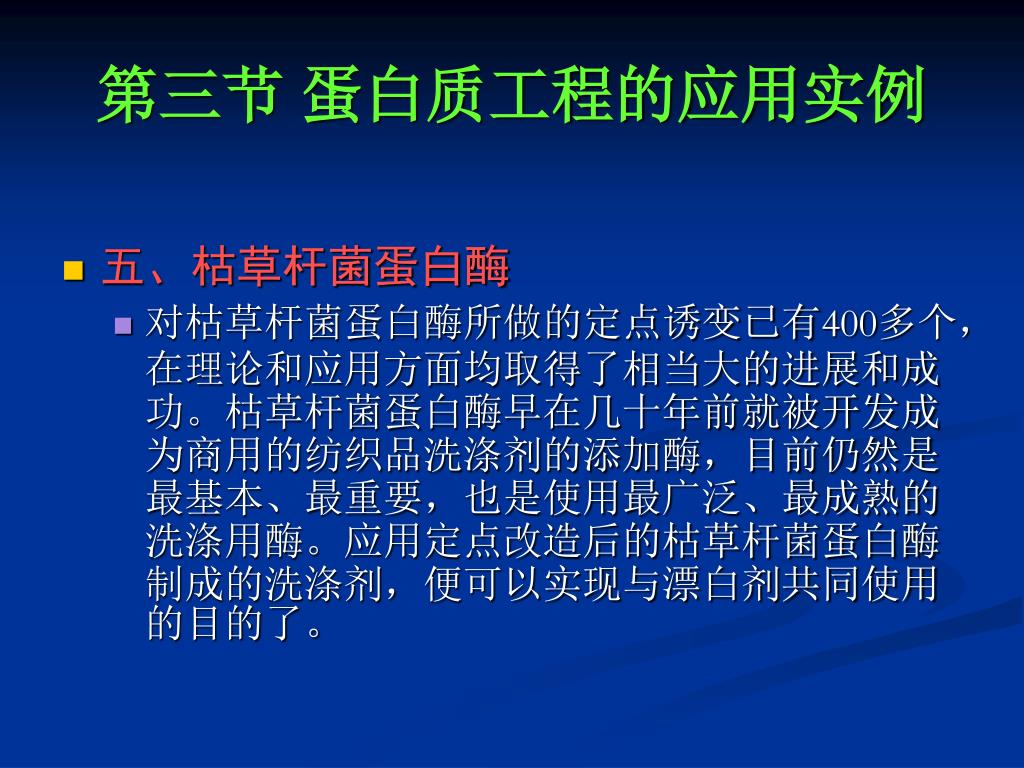 第三节 蛋白质工程的应用实例

五、枯草杆菌蛋白酶

对枯草杆菌蛋白酶所做的定点诱变已有400多个，在理论和应用方面均取得了相当大的进展和成功。枯草杆菌蛋白酶早在几十年前就被开发成为商用的纺织品洗涤剂的添加酶，目前仍然是最基本、最重要，也是使用最广泛、最成熟的洗涤用酶。应用定点改造后的枯草杆菌蛋白酶制成的洗涤剂，便可以实现与漂白剂共同使用的目的了。